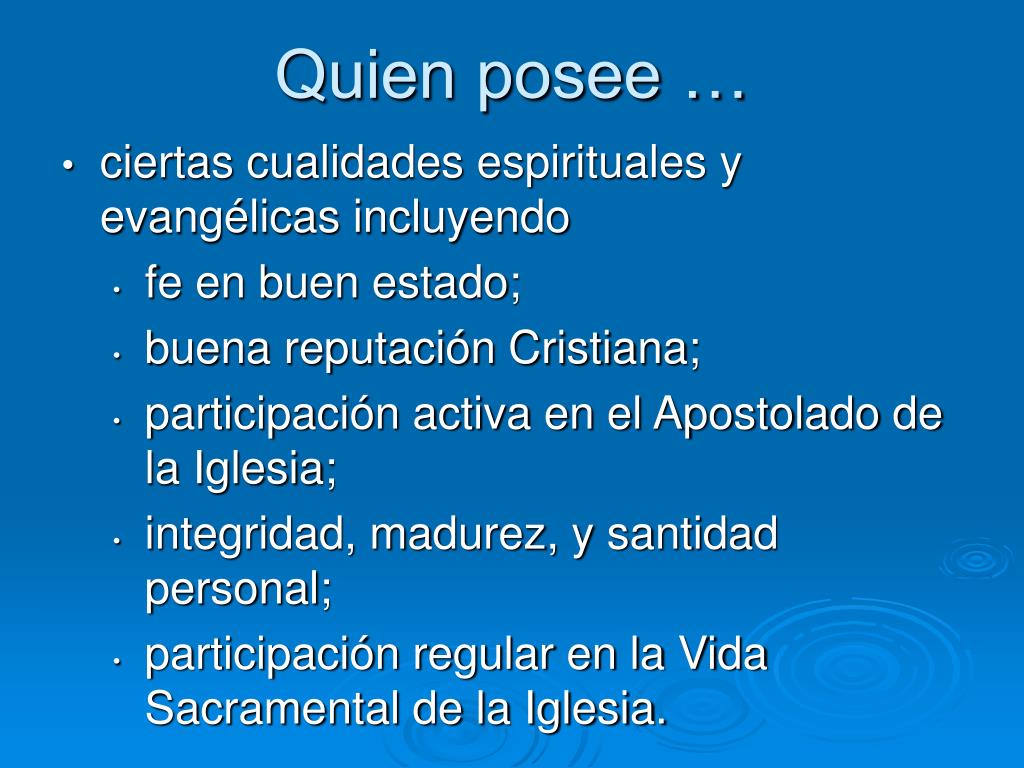 Quien posee …

• ciertas cualidades espirituales y evangélicas incluyendo
• fe en buen estado;
• buena reputación Cristiana;
• participación activa en el Apostolado de la Iglesia;
• integridad, madurez, y santidad personal;
• participación regular en la Vida Sacramental de la Iglesia.